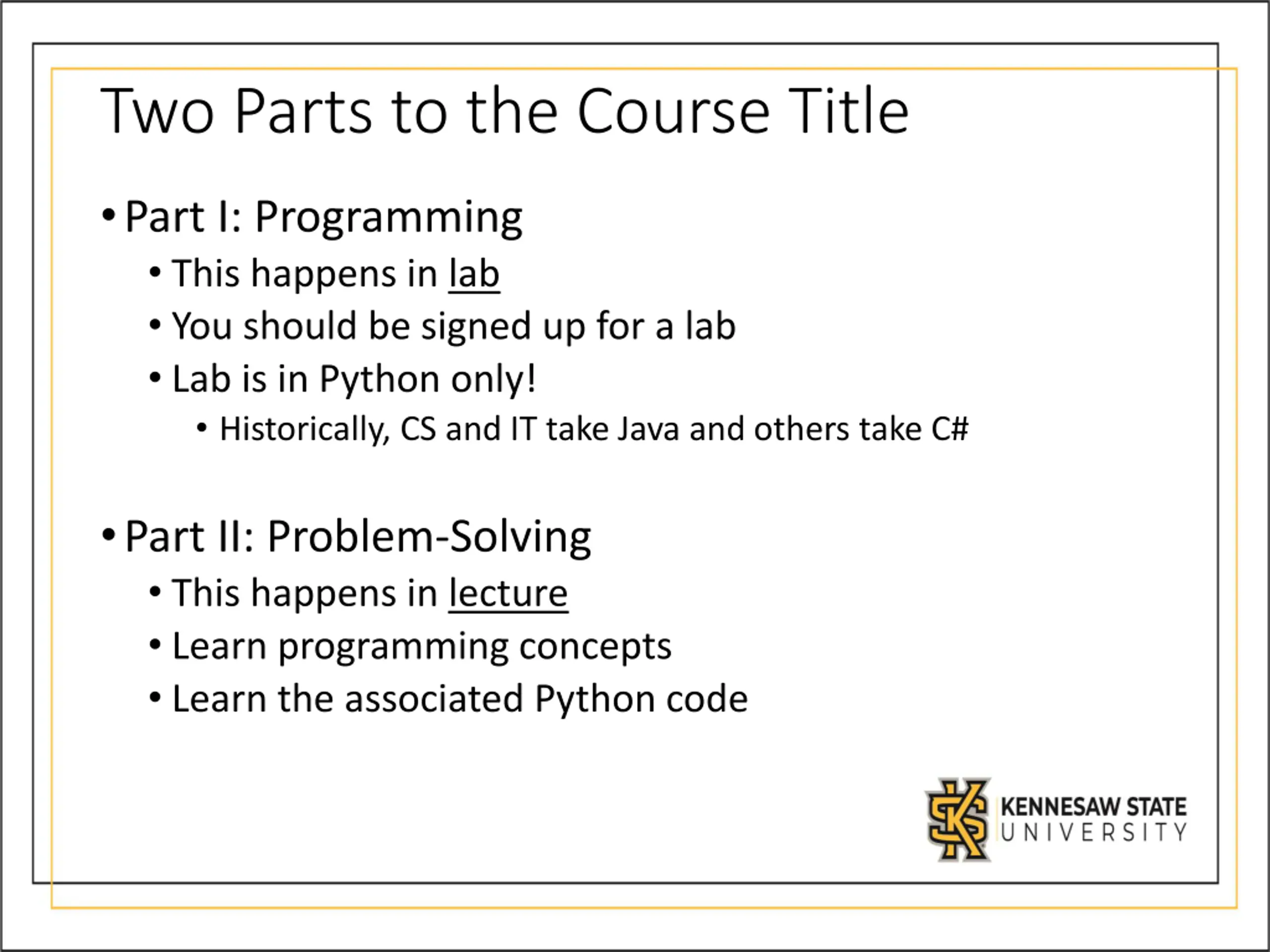 Two Parts to the Course Title

• Part I: Programming
• This happens in lab
• You should be signed up for a lab
• Lab is in Python only!
• Historically, CS and IT take Java and others take C#

• Part II: Problem-Solving
• This happens in lecture
• Learn programming concepts
• Learn the associated Python code

KENNESAW STATE
UNIVERSITY